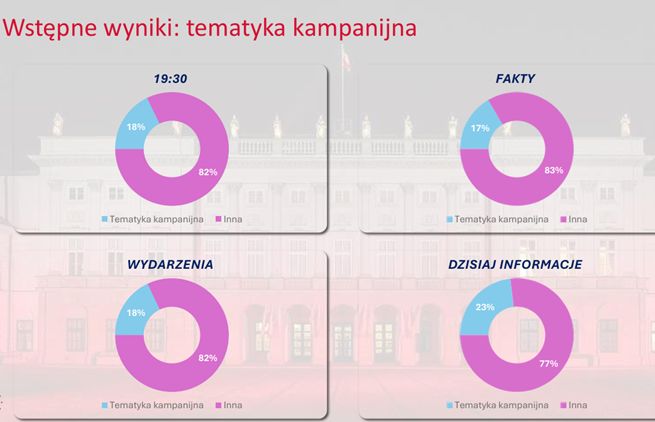 Wstępne wyniki: tematyka kampanijna

19:30

18%

82%

Tematyka kampanijna Inna

FAKTY

17%

83%

Tematyka kampanijna Inna

WYDARZENIA

18%

82%

Tematyka kampanijna Inna

DZISIAJ INFORMACJE

23%

77%

Tematyka kampanijna Inna